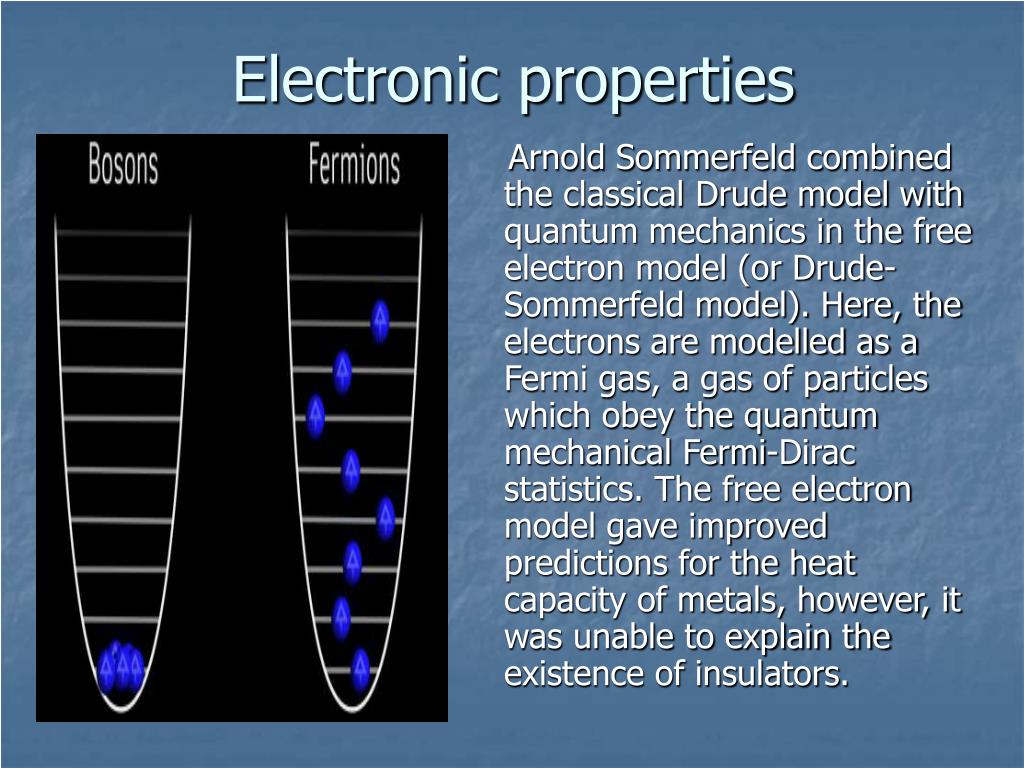 Electronic properties

Bosons

Fermions

Arnold Sommerfeld combined the classical Drude model with quantum mechanics in the free electron model (or Drude-Sommerfeld model). Here, the electrons are modelled as a Fermi gas, a gas of particles which obey the quantum mechanical Fermi-Dirac statistics. The free electron model gave improved predictions for the heat capacity of metals, however, it was unable to explain the existence of insulators.